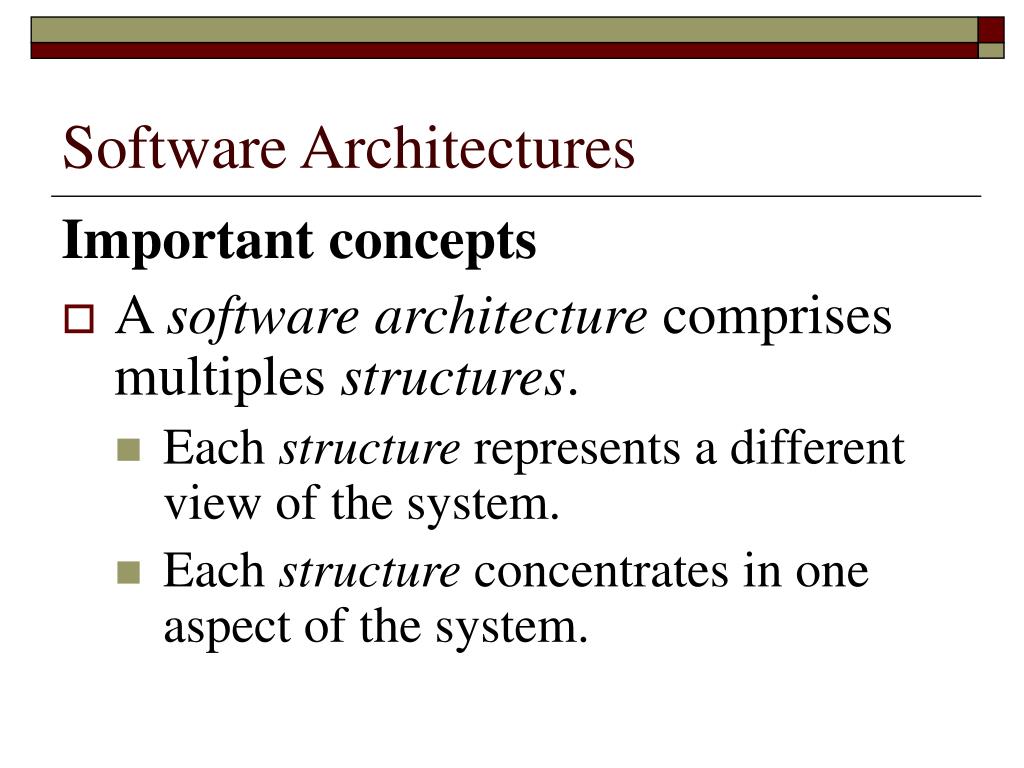 Software Architectures

Important concepts

A software architecture comprises multiples structures.

Each structure represents a different view of the system.

Each structure concentrates in one aspect of the system.